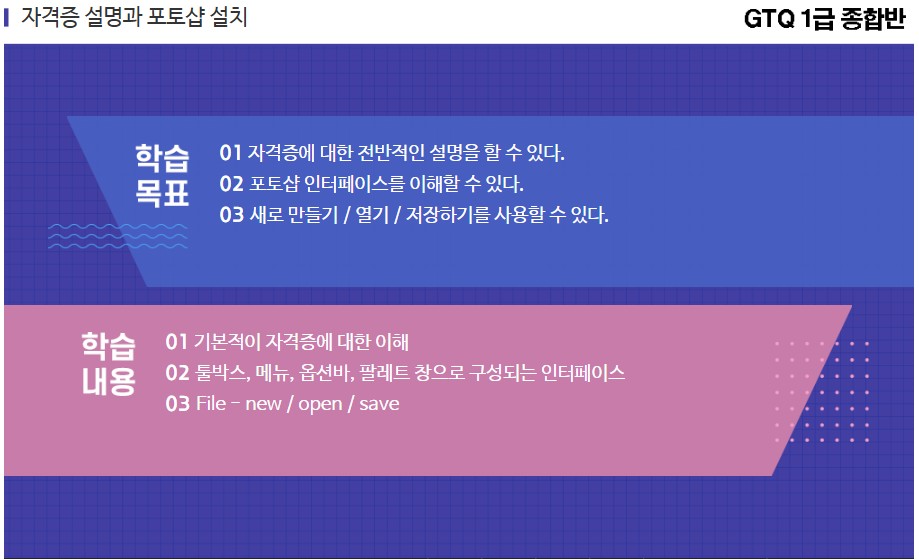 자격증 설명과 포토샵 설치

GTQ 1급 종합반

학습 목표

01 자격증에 대한 전반적인 설명을 할 수 있다.
02 포토샵 인터페이스를 이해할 수 있다.
03 새로 만들기 / 열기 / 저장하기를 사용할 수 있다.

학습 내용

01 기본적이 자격증에 대한 이해
02 툴박스, 메뉴, 옵션바, 팔레트 창으로 구성되는 인터페이스
03 File - new / open / save